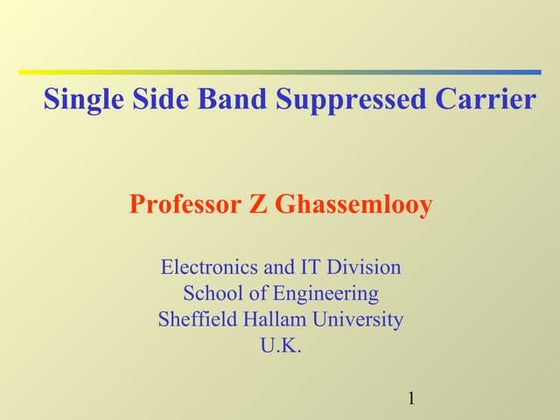 Single Side Band Suppressed Carrier

Professor Z Ghassemlooy

Electronics and IT Division
School of Engineering
Sheffield Hallam University
U.K.

1